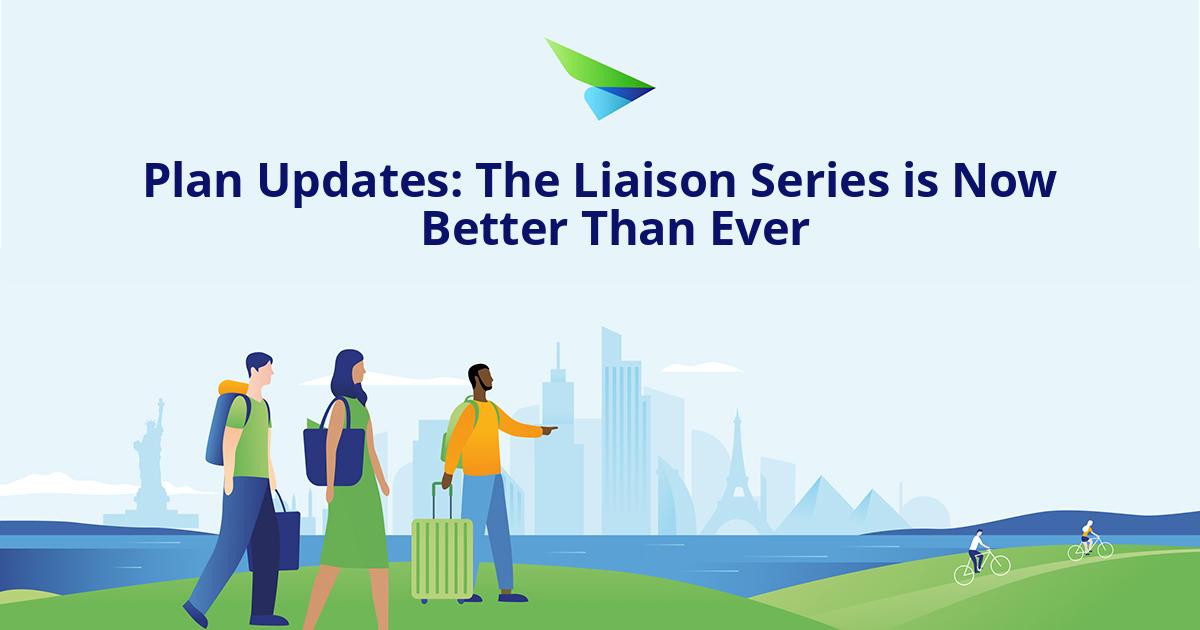 Plan Updates: The Liaison Series is Now Better Than Ever